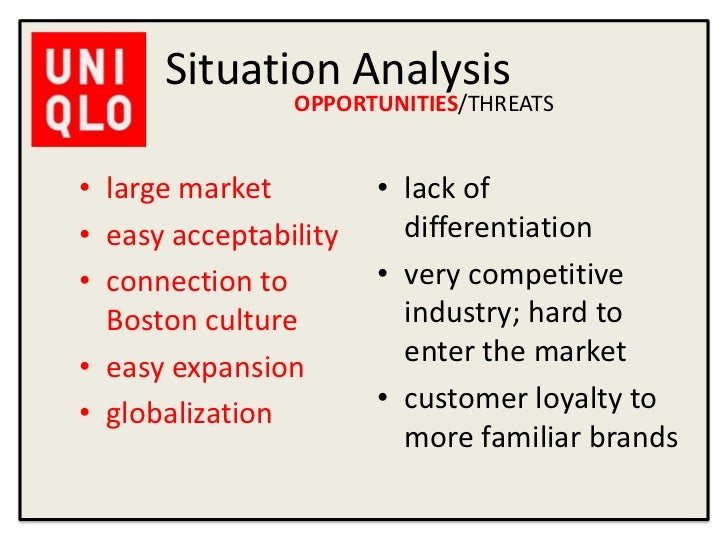 UNI
QLO

Situation Analysis

OPPORTUNITIES/THREATS

• large market
• easy acceptability
• connection to Boston culture
• easy expansion
• globalization

• lack of differentiation
• very competitive industry; hard to enter the market
• customer loyalty to more familiar brands